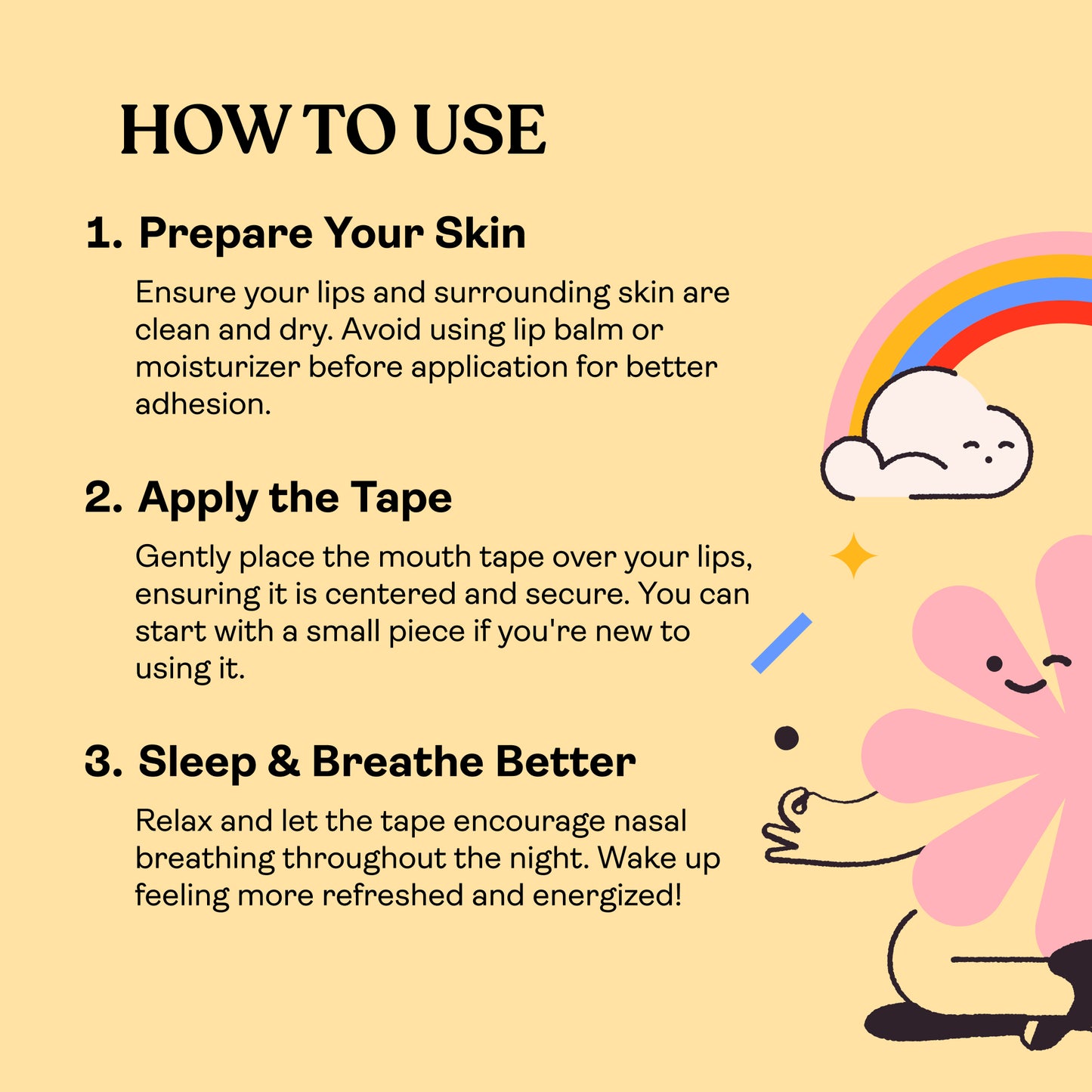 HOW TO USE

1. Prepare Your Skin

Ensure your lips and surrounding skin are clean and dry. Avoid using lip balm or moisturizer before application for better adhesion.

2. Apply the Tape

Gently place the mouth tape over your lips, ensuring it is centered and secure. You can start with a small piece if you're new to using it.

3. Sleep & Breathe Better

Relax and let the tape encourage nasal breathing throughout the night. Wake up feeling more refreshed and energized!